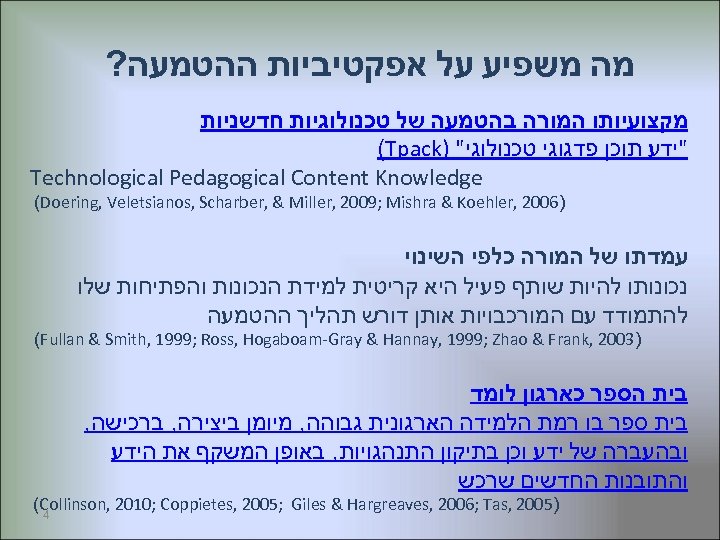 מה משפיע על אפקטיביות ההטמעה?

מקצועיותו המורה בהטמעה של טכנולוגיות חדשניות
"ידע תוכן פדגוגי טכנולוגי" (Tpack)
Technological Pedagogical Content Knowledge
(Doering, Veletsianos, Scharber, & Miller, 2009; Mishra & Koehler, 2006)

עמדתו של המורה כלפי השינוי
נכונותו להיות שותף פעיל היא קריטית למידת הנכונות והפתיחות שלו להתמודד עם המורכבויות אותן דורש תהליך ההטמעה
(Fullan & Smith, 1999; Ross, Hogaboam-Gray & Hannay, 1999; Zhao & Frank, 2003)

בית הספר כארגון לומד
בית ספר בו רמת הלמידה הארגונית גבוהה, מיומן ביצירה, ברכישה, ובהעברה של ידע וכן בתיקון התנהגויות, באופן המשקף את הידע והתובנות החדשים שרכש
(Collinson, 2010; Coppietes, 2005; Giles & Hargreaves, 2006; Tas, 2005)

4